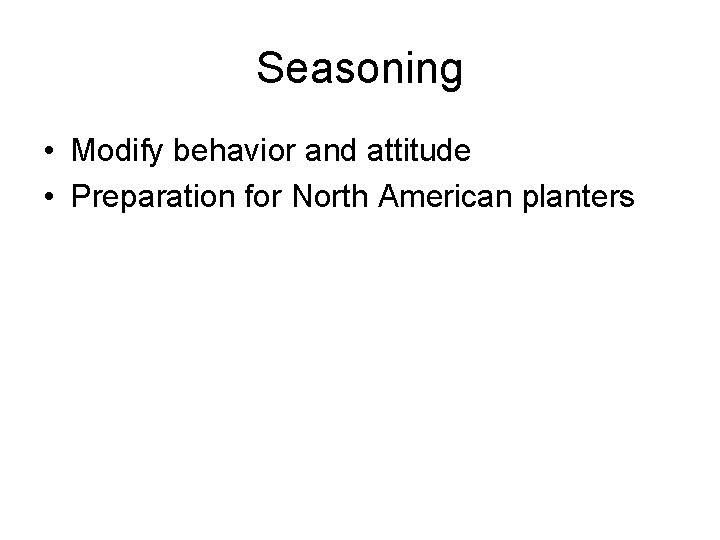 Seasoning

• Modify behavior and attitude
• Preparation for North American planters